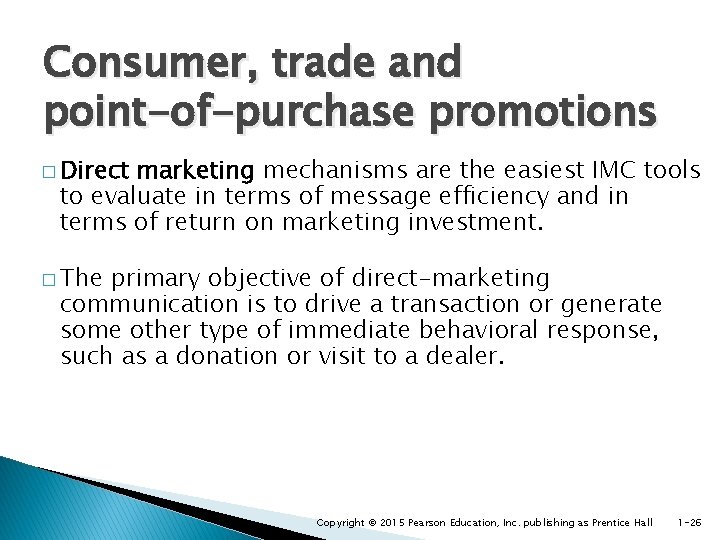 Consumer, trade and point-of-purchase promotions

□ Direct marketing mechanisms are the easiest IMC tools to evaluate in terms of message efficiency and in terms of return on marketing investment.

□ The primary objective of direct-marketing communication is to drive a transaction or generate some other type of immediate behavioral response, such as a donation or visit to a dealer.

Copyright © 2015 Pearson Education, Inc. publishing as Prentice Hall 1-26